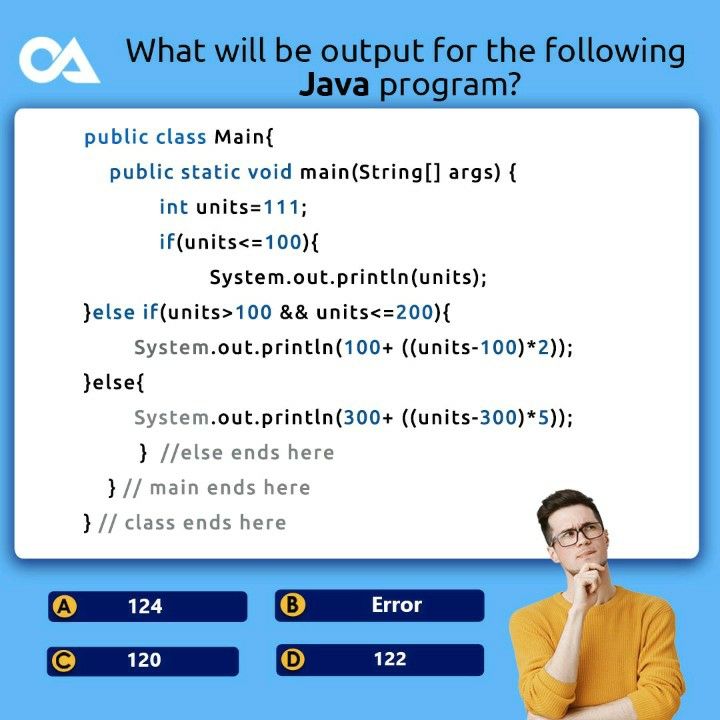 What will be output for the following Java program?

public class Main{
public static void main(String[] args) {
int units=111;
if(units<=100){
System.out.println(units);
}else if(units>100 && units<=200){
System.out.println(100+ ((units-100)*2));
}else{
System.out.println(300+ ((units-300)*5));
} //else ends here
} // main ends here
} // class ends here

A 124
B Error
C 120
D 122